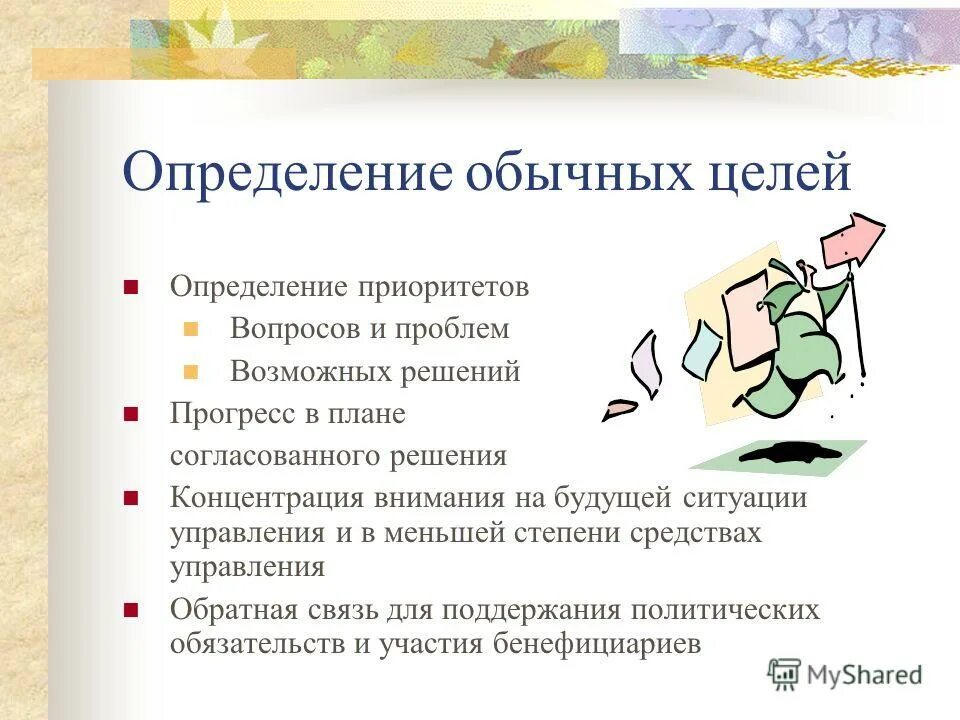 Определение обычных целей

Определение приоритетов

Вопросов и проблем

Возможных решений

Прогресс в плане согласованного решения

Концентрация внимания на будущей ситуации управления и в меньшей степени средствах управления

Обратная связь для поддержания политических обязательств и участия бенефициариев

MyShared